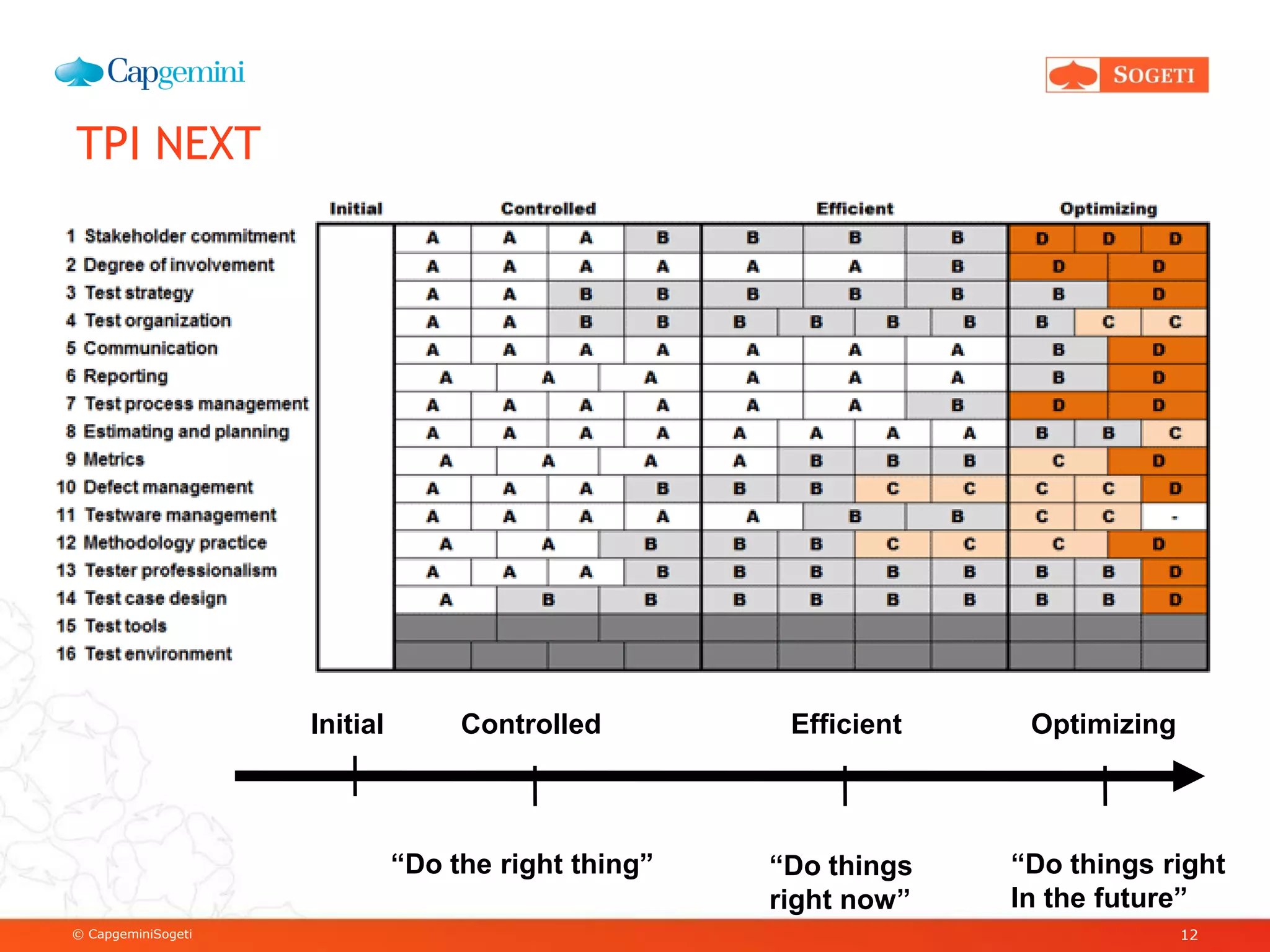 Capgemini

SOGETI

TPI NEXT

| | Initial | Controlled | Efficient | Optimizing |
|---|---|---|---|---|
| 1 Stakeholder commitment | | A A A B | B B B | D D D |
| 2 Degree of involvement | | A A A A | A A B | D D |
| 3 Test strategy | | A A B B | B B B | B D |
| 4 Test organization | | A A B B | B B B B | B C C |
| 5 Communication | | A A A A | A A A | B D |
| 6 Reporting | | A A A | A A A | B D |
| 7 Test process management | | A A A A | A A B | D D |
| 8 Estimating and planning | | A A A A | A A A A | B B C |
| 9 Metrics | | A A A | A B B B | C D |
| 10 Defect management | | A A A B | B B C C | C C D |
| 11 Testware management | | A A A A | A B B | C C - |
| 12 Methodology practice | | A A B | B B C C | C D |
| 13 Tester professionalism | | A A A B | B B B B | B B D |
| 14 Test case design | | A B B | B B B B | B B D |
| 15 Test tools | | | | |
| 16 Test environment | | | | |

Initial Controlled Efficient Optimizing

“Do the right thing”

“Do things right now”

“Do things right In the future”

© CapgeminiSogeti

12